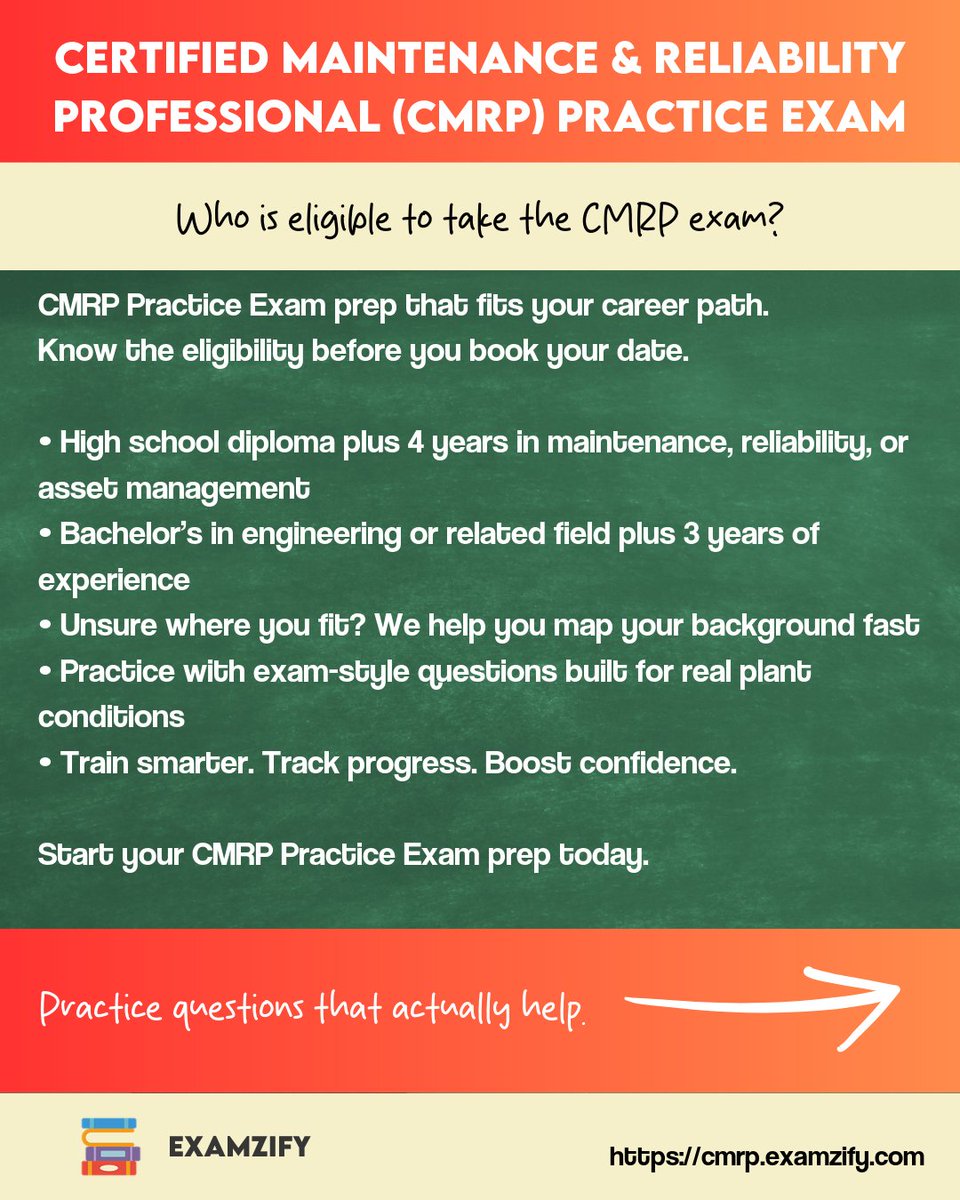 CERTIFIED MAINTENANCE & RELIABILITY PROFESSIONAL (CMRP) PRACTICE EXAM

Who is eligible to take the CMRP exam?

CMRP Practice Exam prep that fits your career path.
Know the eligibility before you book your date.

• High school diploma plus 4 years in maintenance, reliability, or asset management
• Bachelor's in engineering or related field plus 3 years of experience
• Unsure where you fit? We help you map your background fast
• Practice with exam-style questions built for real plant conditions
• Train smarter. Track progress. Boost confidence.

Start your CMRP Practice Exam prep today.

Practice questions that actually help.

EXAMZIFY

https://cmrp.examzify.com